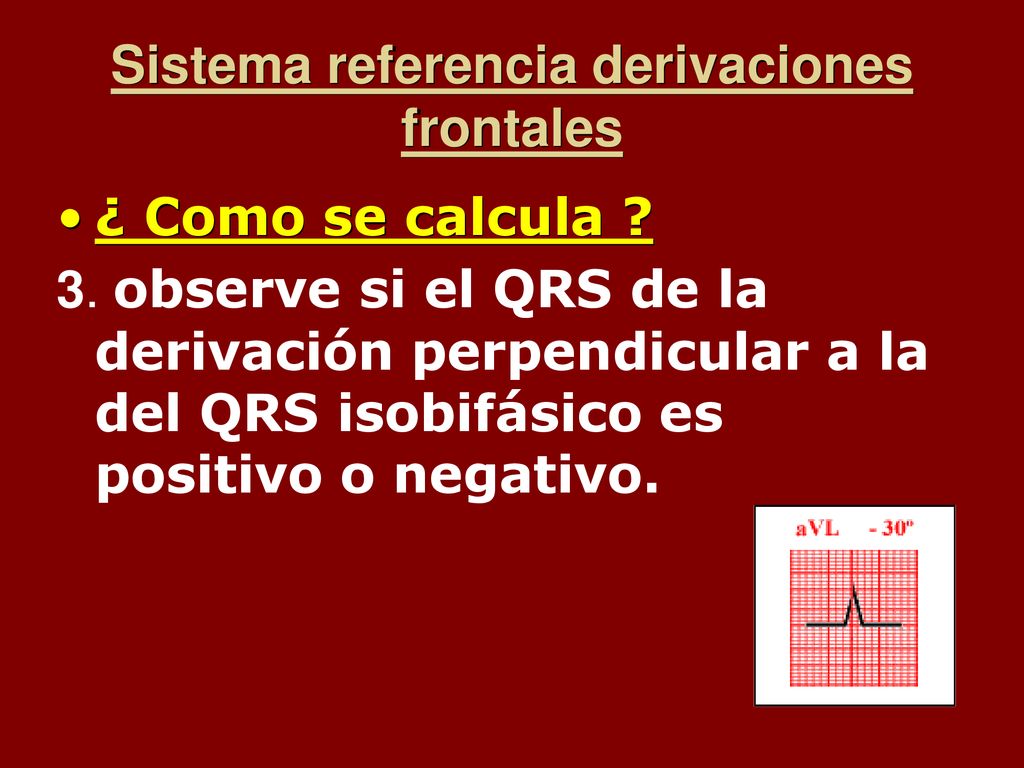 Sistema referencia derivaciones frontales

• ¿ Como se calcula ?

3. observe si el QRS de la derivación perpendicular a la del QRS isobifásico es positivo o negativo.

aVL - 30º